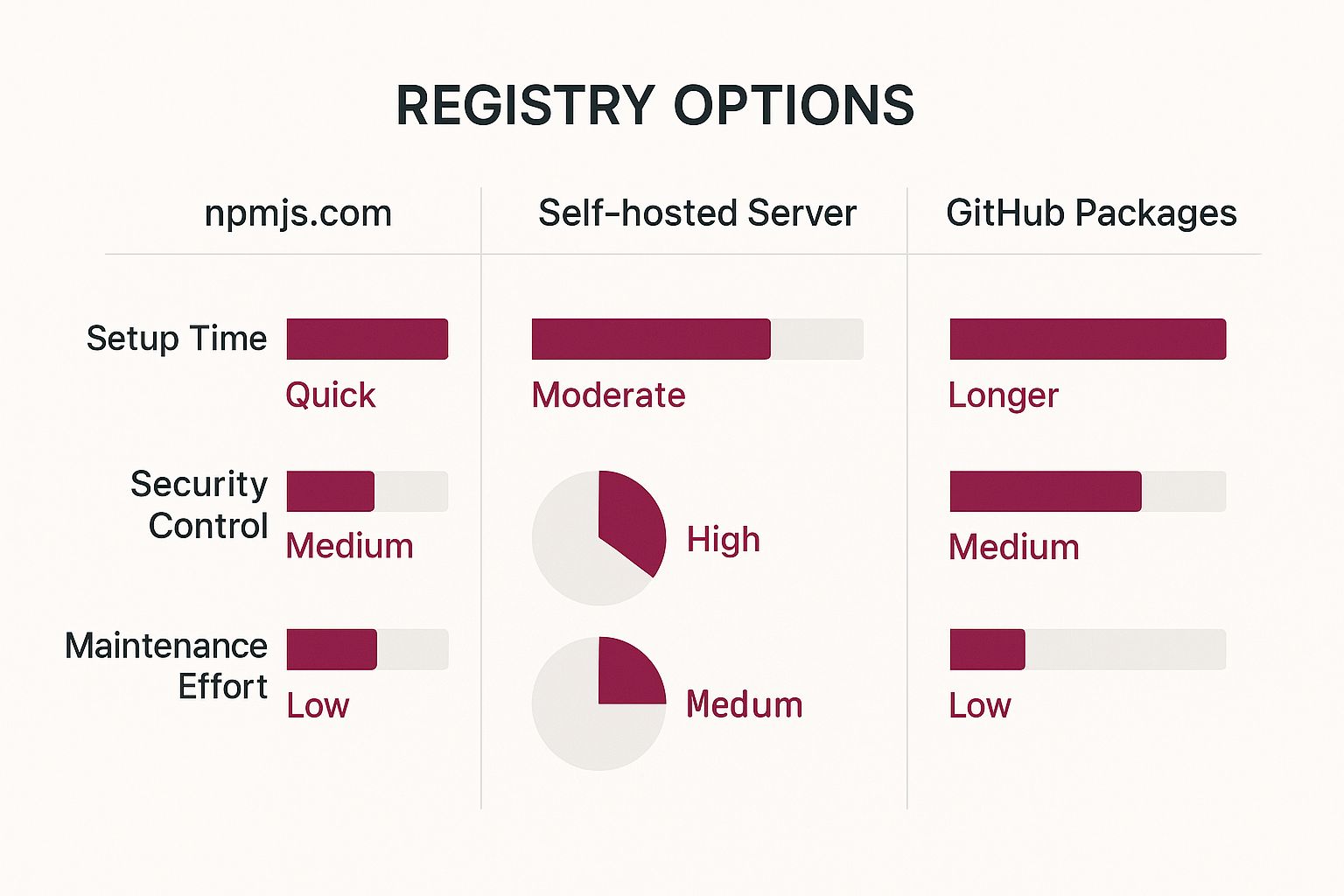 REGISTRY OPTIONS

| | npmjs.com | Self-hosted Server | GitHub Packages |
|---|---|---|---|
| Setup Time | Quick | Moderate | Longer |
| Security Control | Medium | High | Medium |
| Maintenance Effort | Low | Medum | Low |